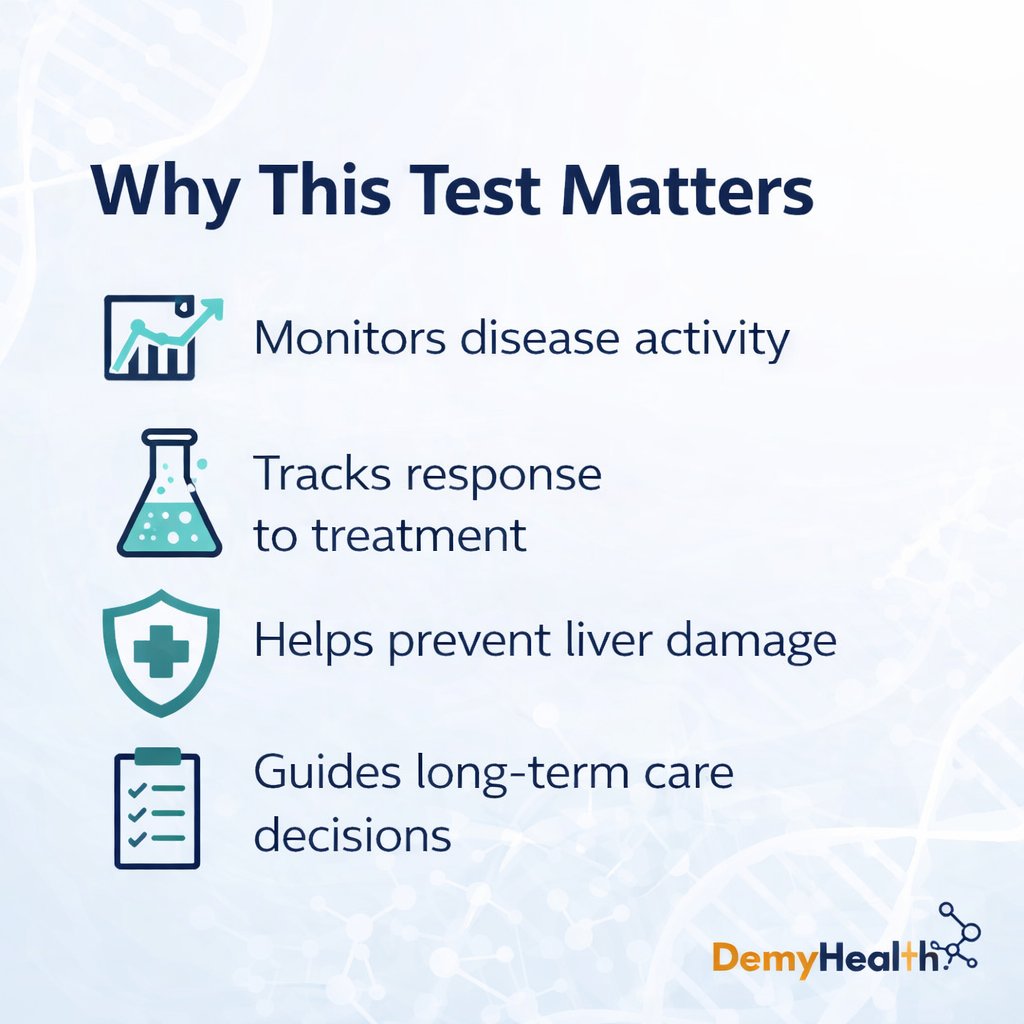 Why This Test Matters

Monitors disease activity

Tracks response to treatment

Helps prevent liver damage

Guides long-term care decisions

DemyHealth